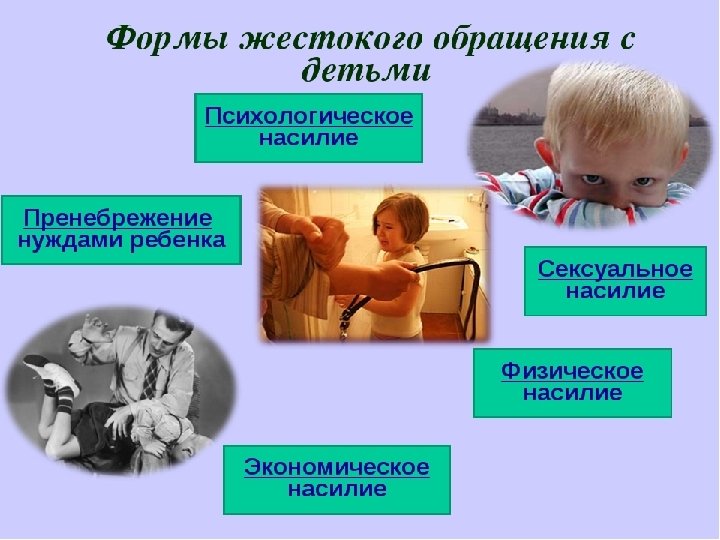 Формы жестокого обращения с детьми

Психологическое насилие

Пренебрежение нуждами ребенка

Сексуальное насилие

Физическое насилие

Экономическое насилие